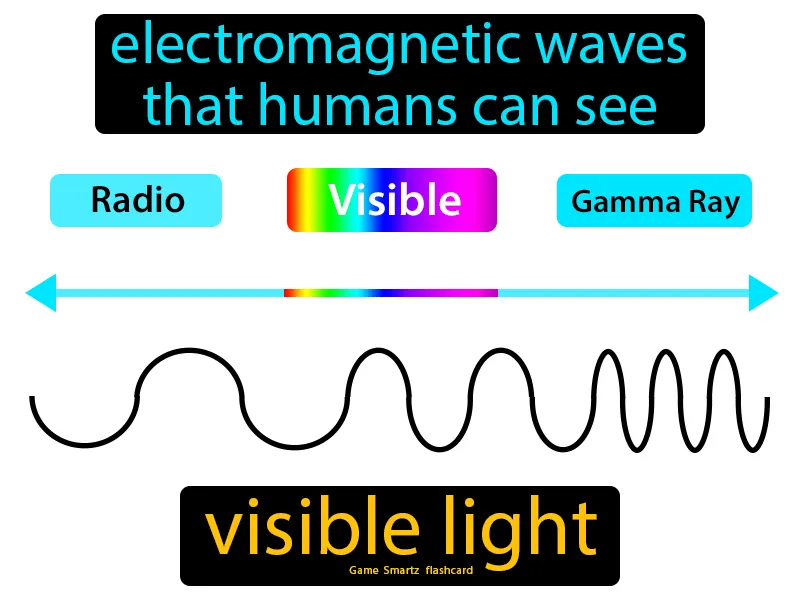 electromagnetic waves that humans can see

Radio

Visible

Gamma Ray

visible light

Game Smartz flashcard